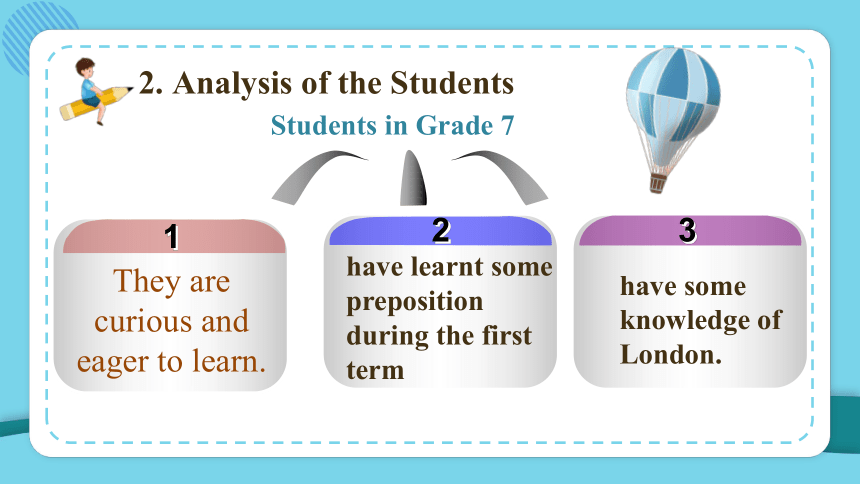 2. Analysis of the Students

Students in Grade 7

1

They are curious and eager to learn.

2

have learnt some preposition during the first term

3

have some knowledge of London.